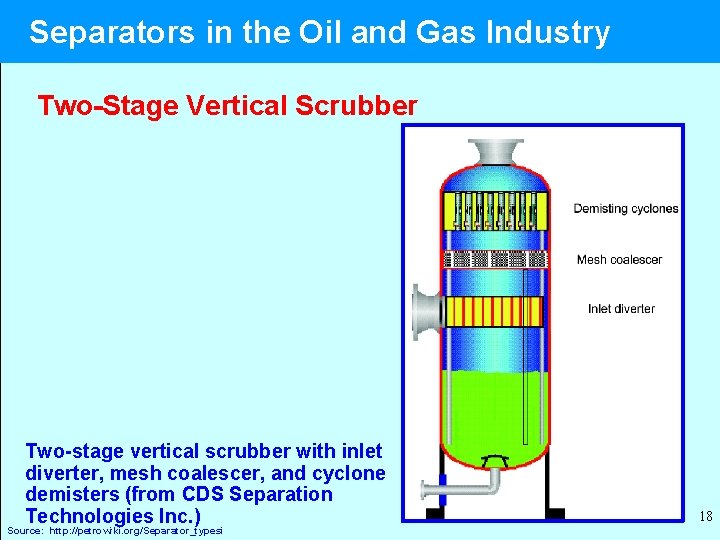 Separators in the Oil and Gas Industry

Two-Stage Vertical Scrubber

Demisting cyclones

Mesh coalescer

Inlet diverter

Two-stage vertical scrubber with inlet diverter, mesh coalescer, and cyclone demisters (from CDS Separation Technologies Inc.)

Source: http://petrowiki.org/Separator_typesi

18